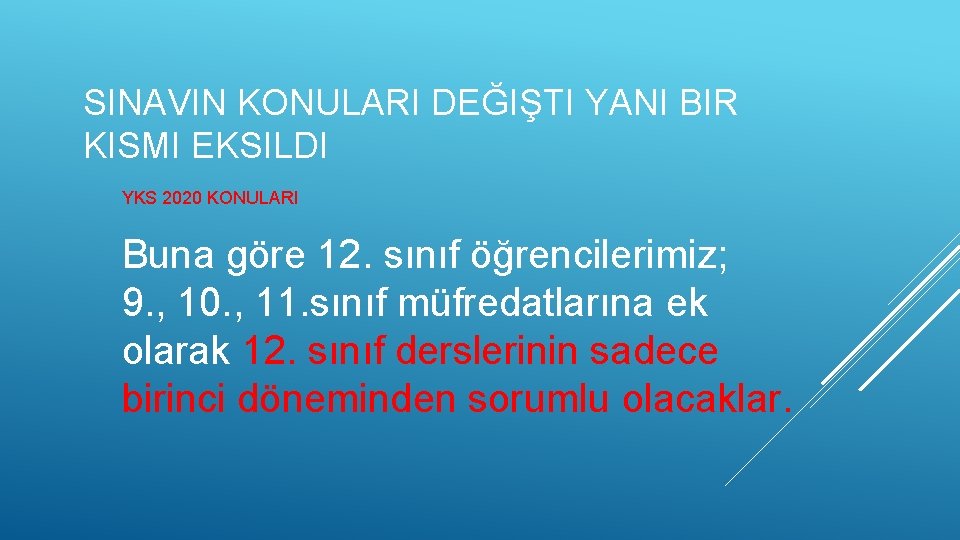 SINAVIN KONULARI DEĞIŞTI YANI BIR KISMI EKSILDI

YKS 2020 KONULARI

Buna göre 12. sınıf öğrencilerimiz; 9., 10., 11.sınıf müfredatlarına ek olarak 12. sınıf derslerinin sadece birinci döneminden sorumlu olacaklar.